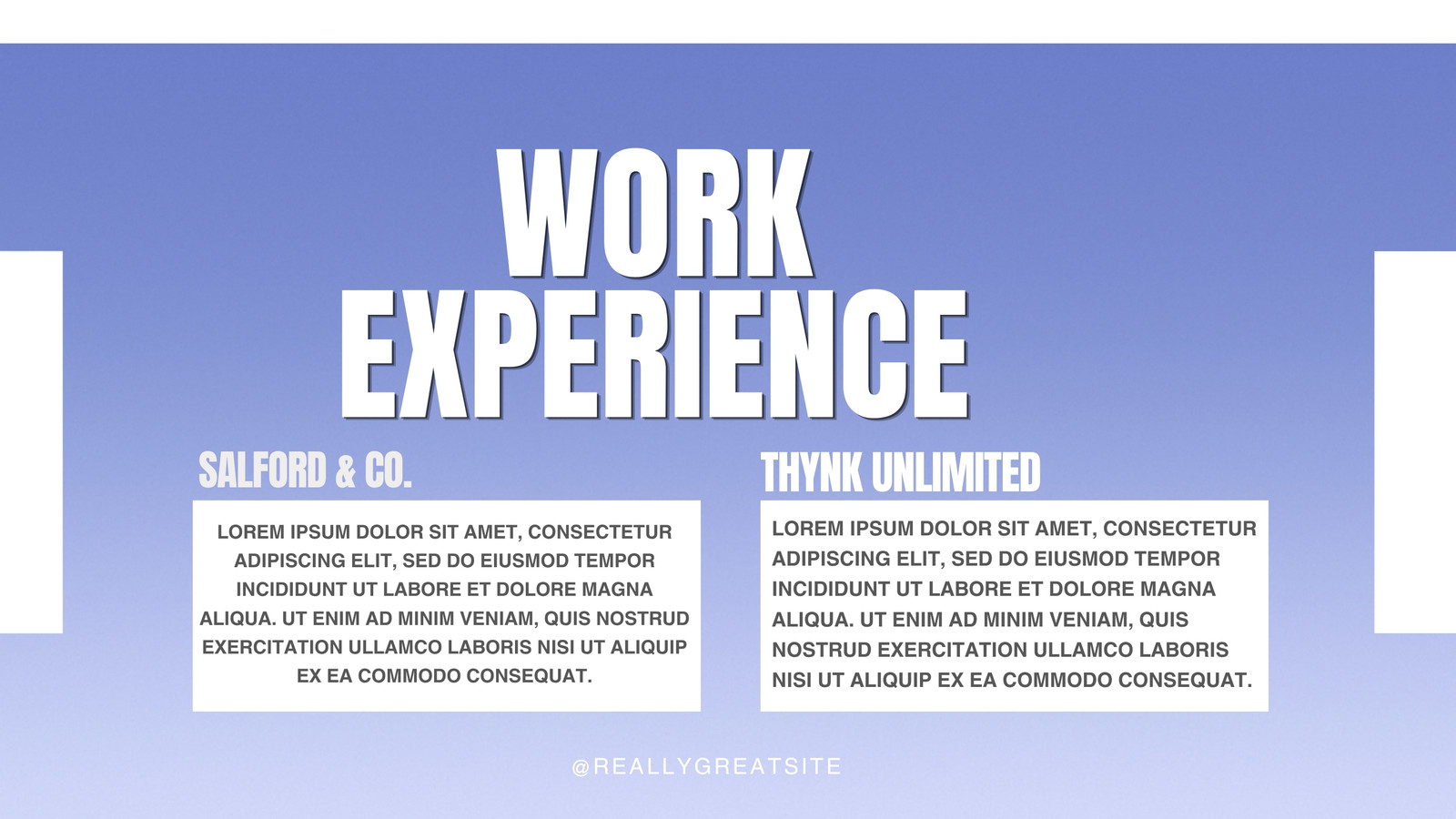 WORK EXPERIENCE

SALFORD & CO.

LOREM IPSUM DOLOR SIT AMET, CONSECTETUR ADIPISCING ELIT, SED DO EIUSMOD TEMPOR INCIDIDUNT UT LABORE ET DOLORE MAGNA ALIQUA. UT ENIM AD MINIM VENIAM, QUIS NOSTRUD EXERCITATION ULLAMCO LABORIS NISI UT ALIQUIP EX EA COMMODO CONSEQUAT.

THYNK UNLIMITED

LOREM IPSUM DOLOR SIT AMET, CONSECTETUR ADIPISCING ELIT, SED DO EIUSMOD TEMPOR INCIDIDUNT UT LABORE ET DOLORE MAGNA ALIQUA. UT ENIM AD MINIM VENIAM, QUIS NOSTRUD EXERCITATION ULLAMCO LABORIS NISI UT ALIQUIP EX EA COMMODO CONSEQUAT.

@REALLYGREATSITE